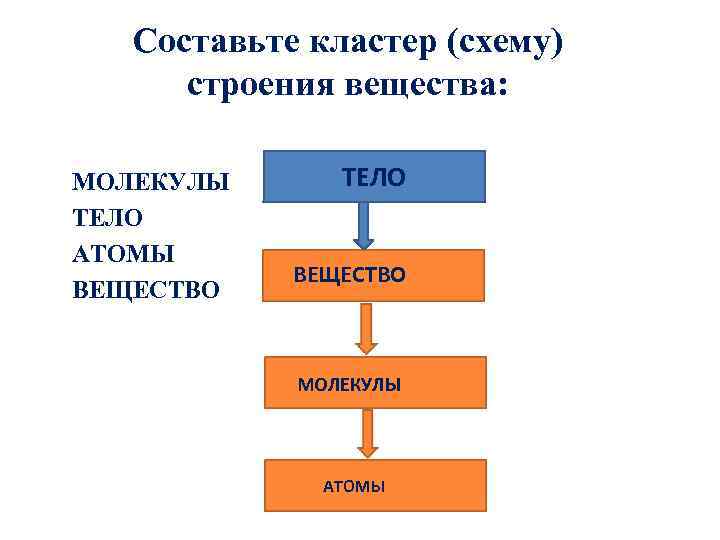 Составьте кластер (схему) строения вещества:

МОЛЕКУЛЫ
ТЕЛО
АТОМЫ
ВЕЩЕСТВО

ТЕЛО

ВЕЩЕСТВО

МОЛЕКУЛЫ

АТОМЫ